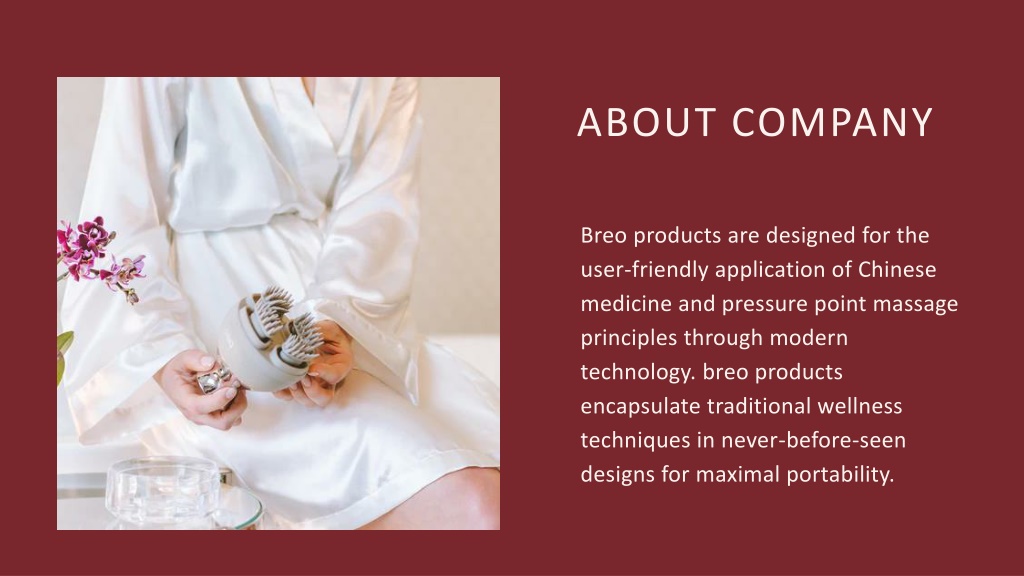 ABOUT COMPANY

Breo products are designed for the user-friendly application of Chinese medicine and pressure point massage principles through modern technology. breo products encapsulate traditional wellness techniques in never-before-seen designs for maximal portability.